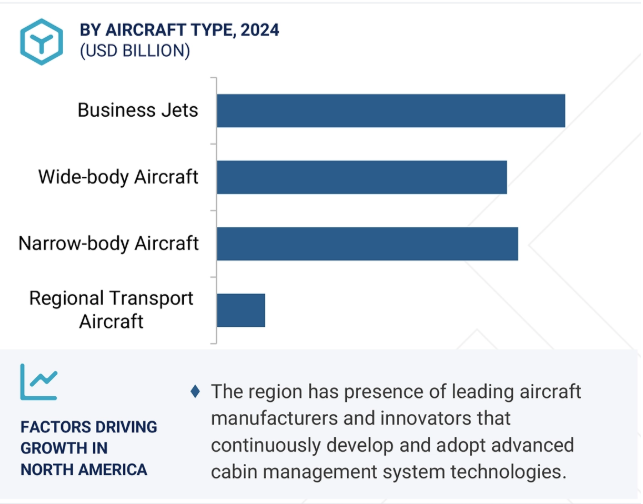 BY AIRCRAFT TYPE, 2024
(USD BILLION)

Business Jets

Wide-body Aircraft

Narrow-body Aircraft

Regional Transport Aircraft

FACTORS DRIVING GROWTH IN NORTH AMERICA

♦ The region has presence of leading aircraft manufacturers and innovators that continuously develop and adopt advanced cabin management system technologies.